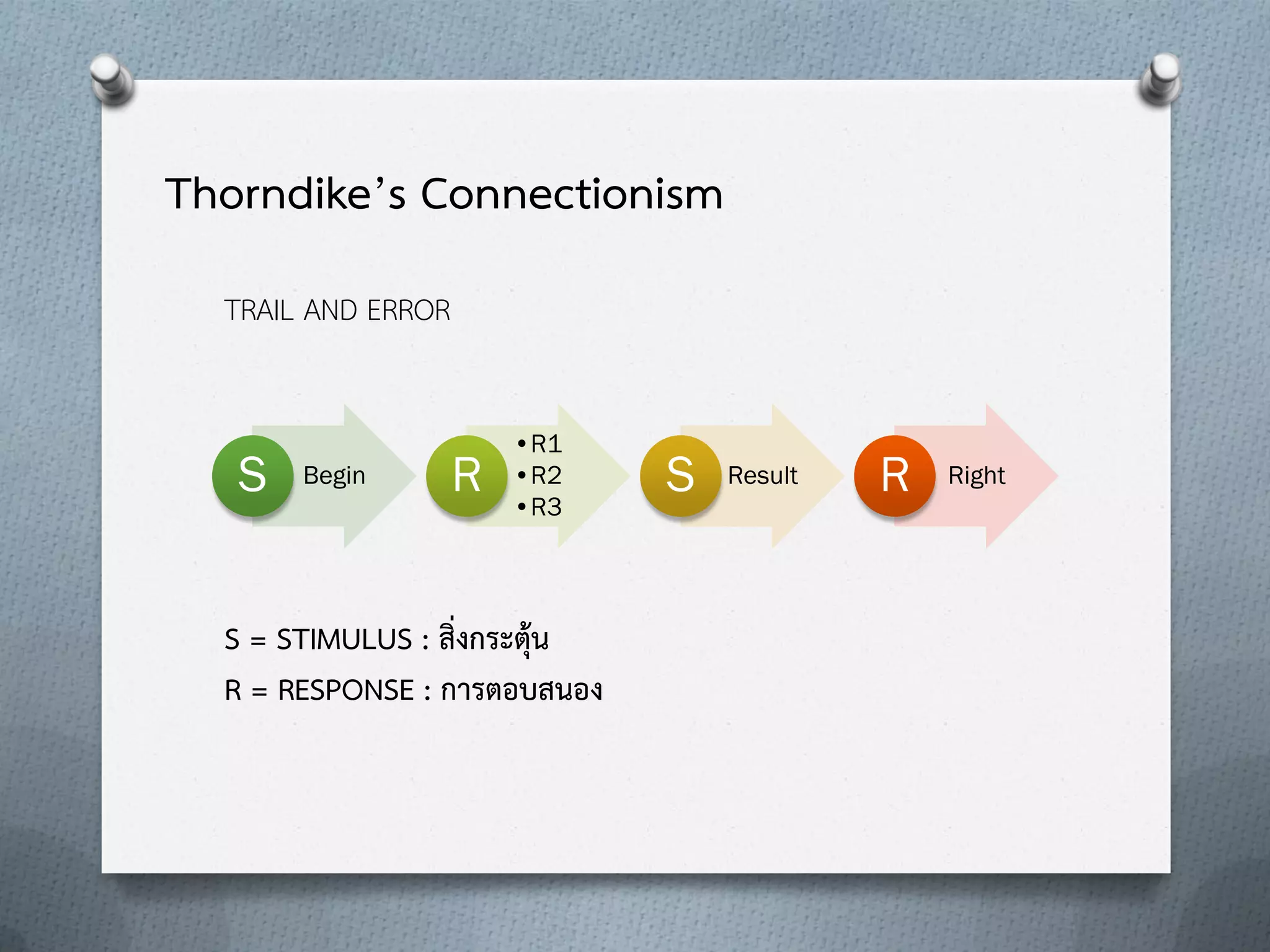 Thorndike's Connectionism

TRAIL AND ERROR

S Begin

R
• R1
• R2
• R3

S Result

R Right

S = STIMULUS : สิ่งกระตุ้น

R = RESPONSE : การตอบสนอง